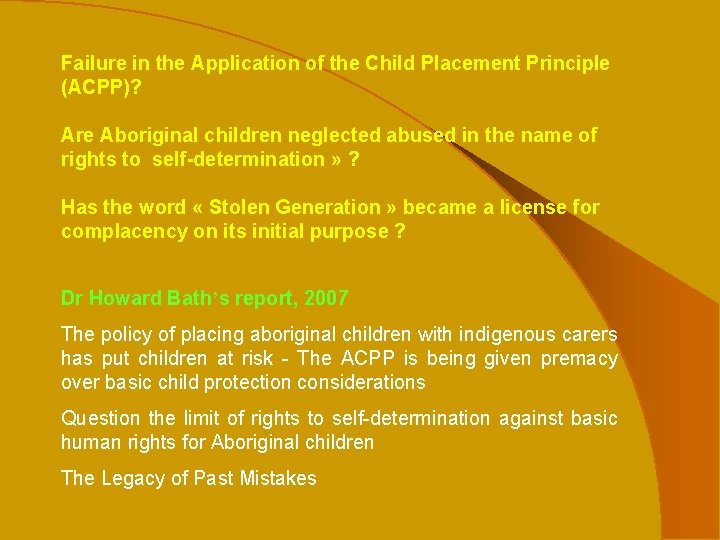 Failure in the Application of the Child Placement Principle (ACPP)?

Are Aboriginal children neglected abused in the name of rights to self-determination » ?

Has the word « Stolen Generation » became a license for complacency on its initial purpose ?

Dr Howard Bath's report, 2007

The policy of placing aboriginal children with indigenous carers has put children at risk - The ACPP is being given premacy over basic child protection considerations

Question the limit of rights to self-determination against basic human rights for Aboriginal children

The Legacy of Past Mistakes